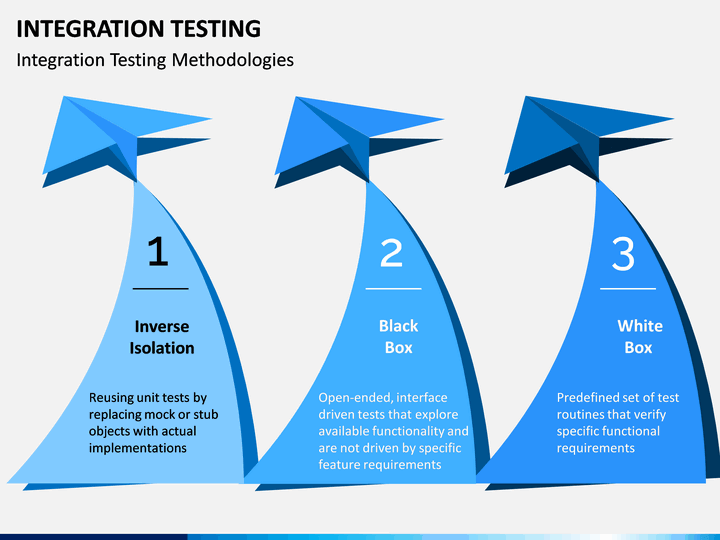 INTEGRATION TESTING

Integration Testing Methodologies

1

Inverse Isolation

Reusing unit tests by replacing mock or stub objects with actual implementations

2

Black Box

Open-ended, interface driven tests that explore available functionality and are not driven by specific feature requirements

3

White Box

Predefined set of test routines that verify specific functional requirements